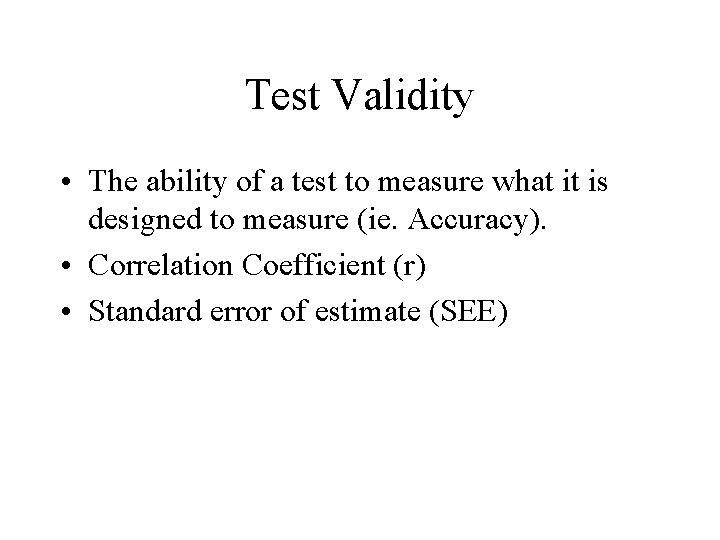 Test Validity

• The ability of a test to measure what it is designed to measure (ie. Accuracy).
• Correlation Coefficient (r)
• Standard error of estimate (SEE)